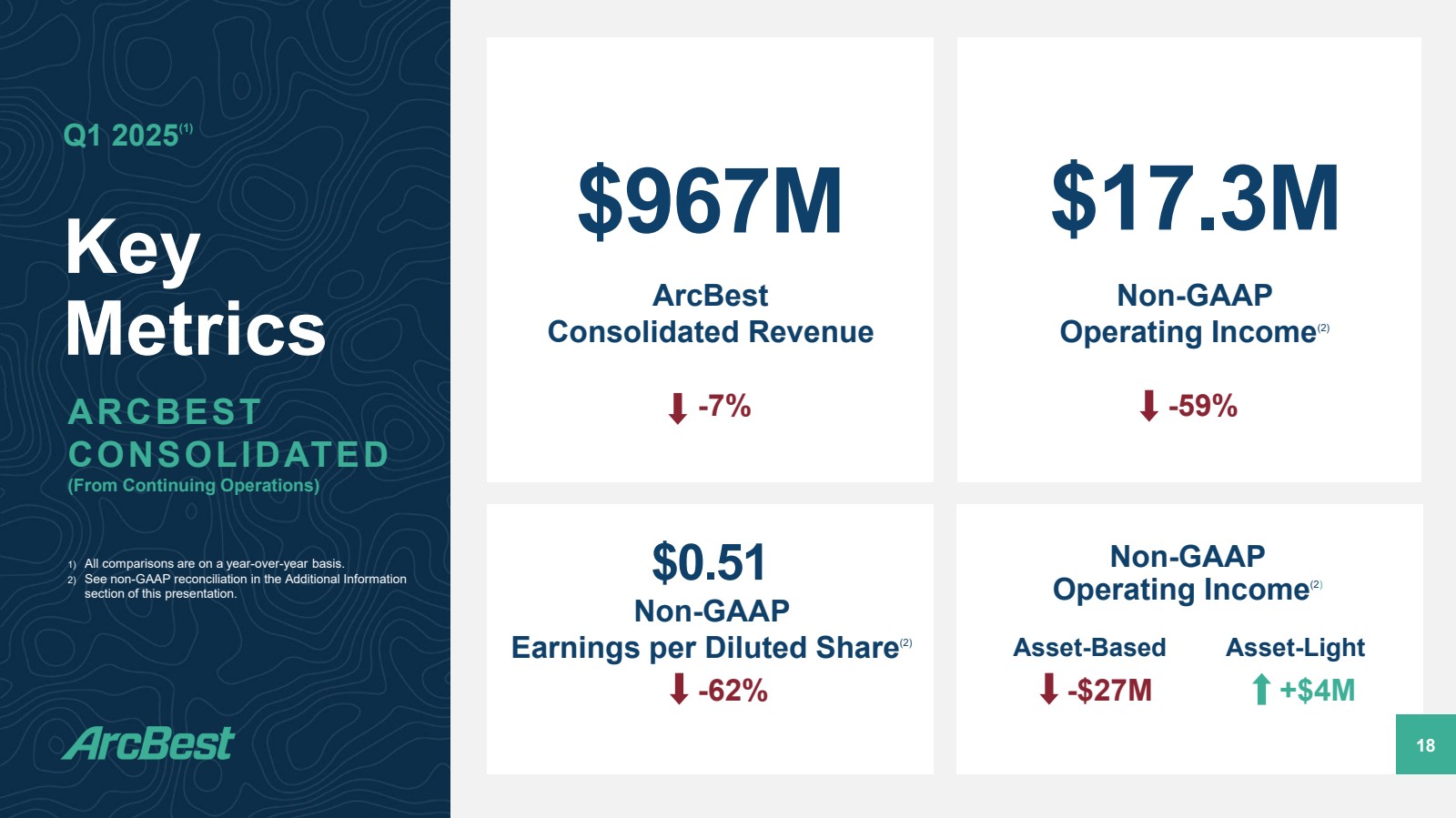 Q1 2025$^{(1)}$

Key Metrics

ARCBEST CONSOLIDATED
(From Continuing Operations)

1) All comparisons are on a year-over-year basis.
2) See non-GAAP reconciliation in the Additional Information section of this presentation.

ArcBest

$967M

ArcBest Consolidated Revenue

-7%

$17.3M

Non-GAAP Operating Income$^{(2)}$

-59%

$0.51

Non-GAAP Earnings per Diluted Share$^{(2)}$

-62%

Non-GAAP Operating Income$^{(2)}$

Asset-Based
-$27M

Asset-Light
+$4M

18